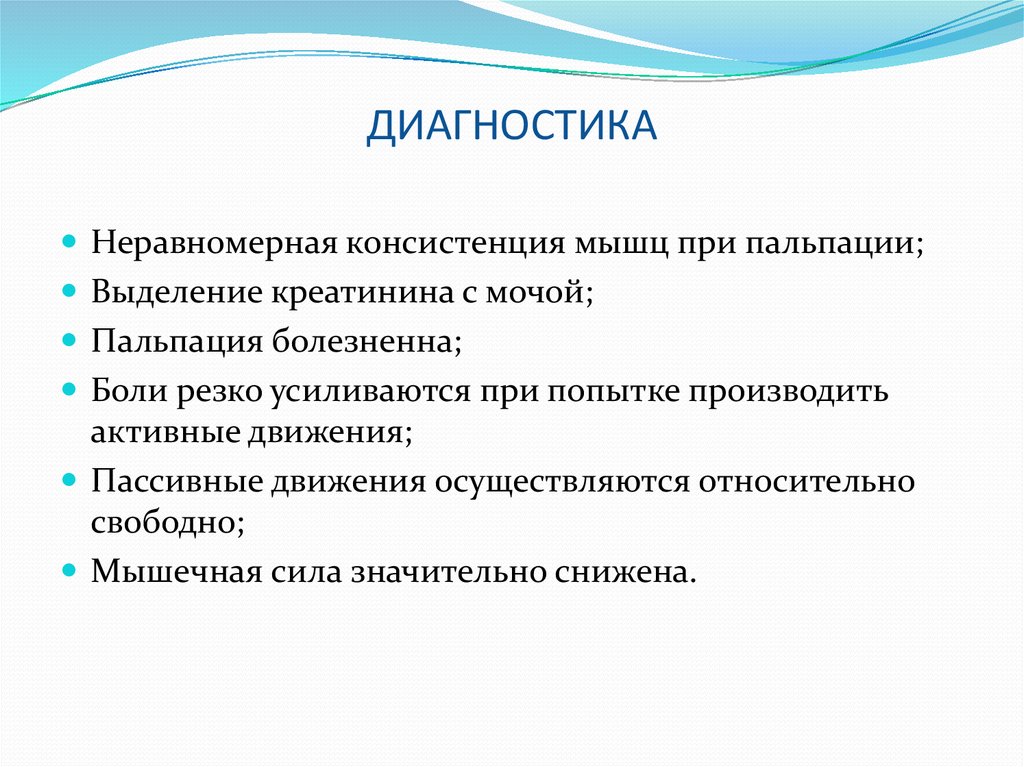 ДИАГНОСТИКА

- Неравномерная консистенция мышц при пальпации;
- Выделение креатинина с мочой;
- Пальпация болезненна;
- Боли резко усиливаются при попытке производить активные движения;
- Пассивные движения осуществляются относительно свободно;
- Мышечная сила значительно снижена.